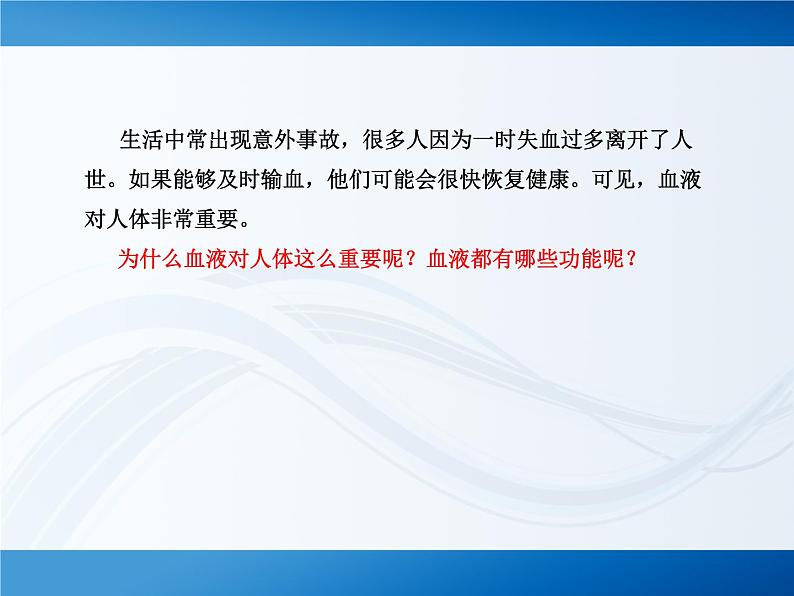 生活中常出现意外事故，很多人因为一时失血过多离开了人世。如果能够及时输血，他们可能会很快恢复健康。可见，血液对人体非常重要。

为什么血液对人体这么重要呢？血液都有哪些功能呢？